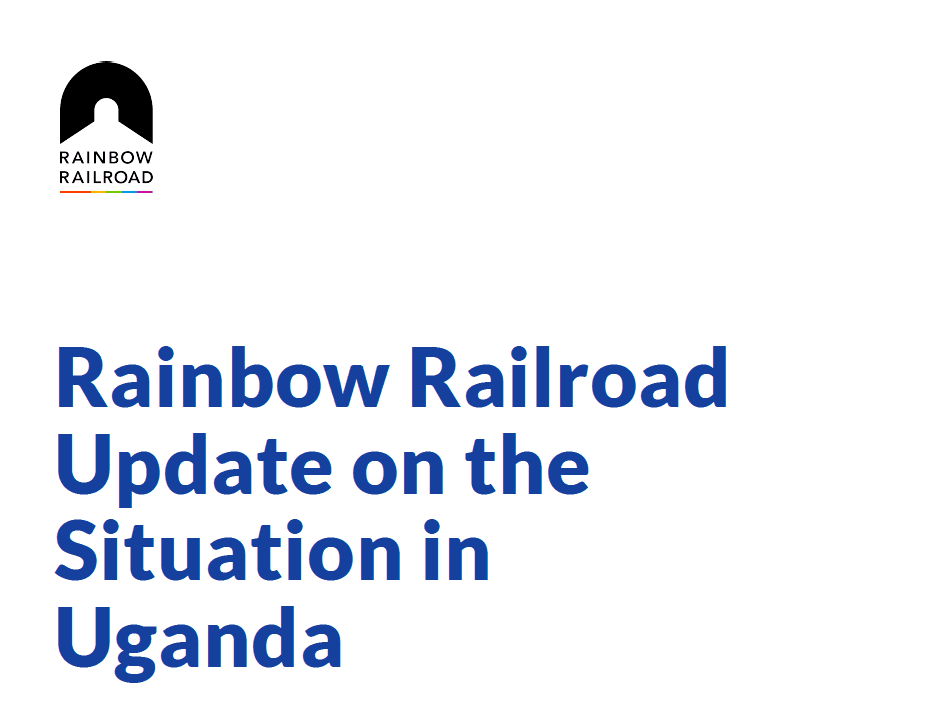 RAINBOW
RAILROAD

Rainbow Railroad Update on the Situation in Uganda